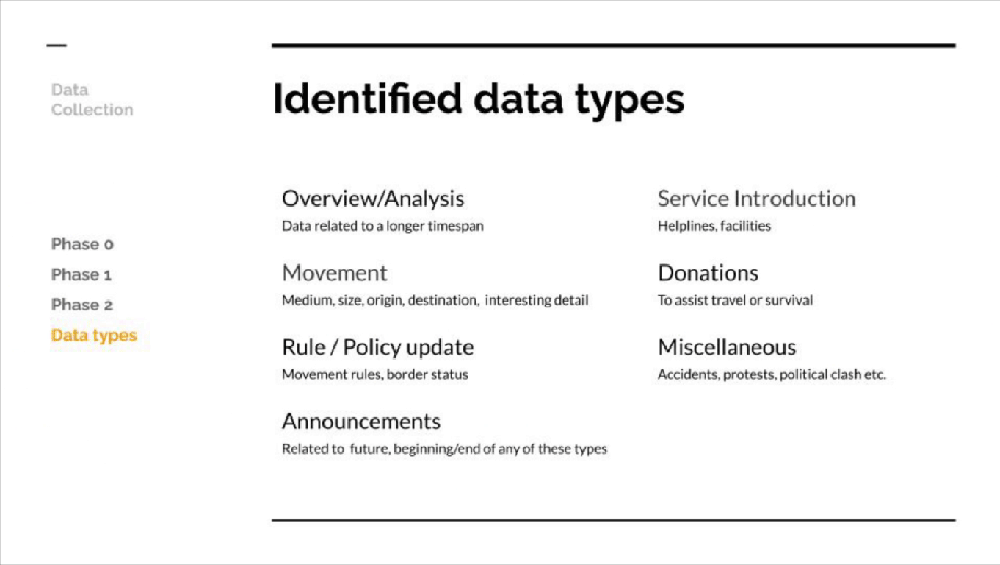 Data Collection

Phase 0
Phase 1
Phase 2
Data types

Identified data types

Overview/Analysis
Data related to a longer timespan

Movement
Medium, size, origin, destination, interesting detail

Rule / Policy update
Movement rules, border status

Announcements
Related to future, beginning/end of any of these types

Service Introduction
Helplines, facilities

Donations
To assist travel or survival

Miscellaneous
Accidents, protests, political clash etc.